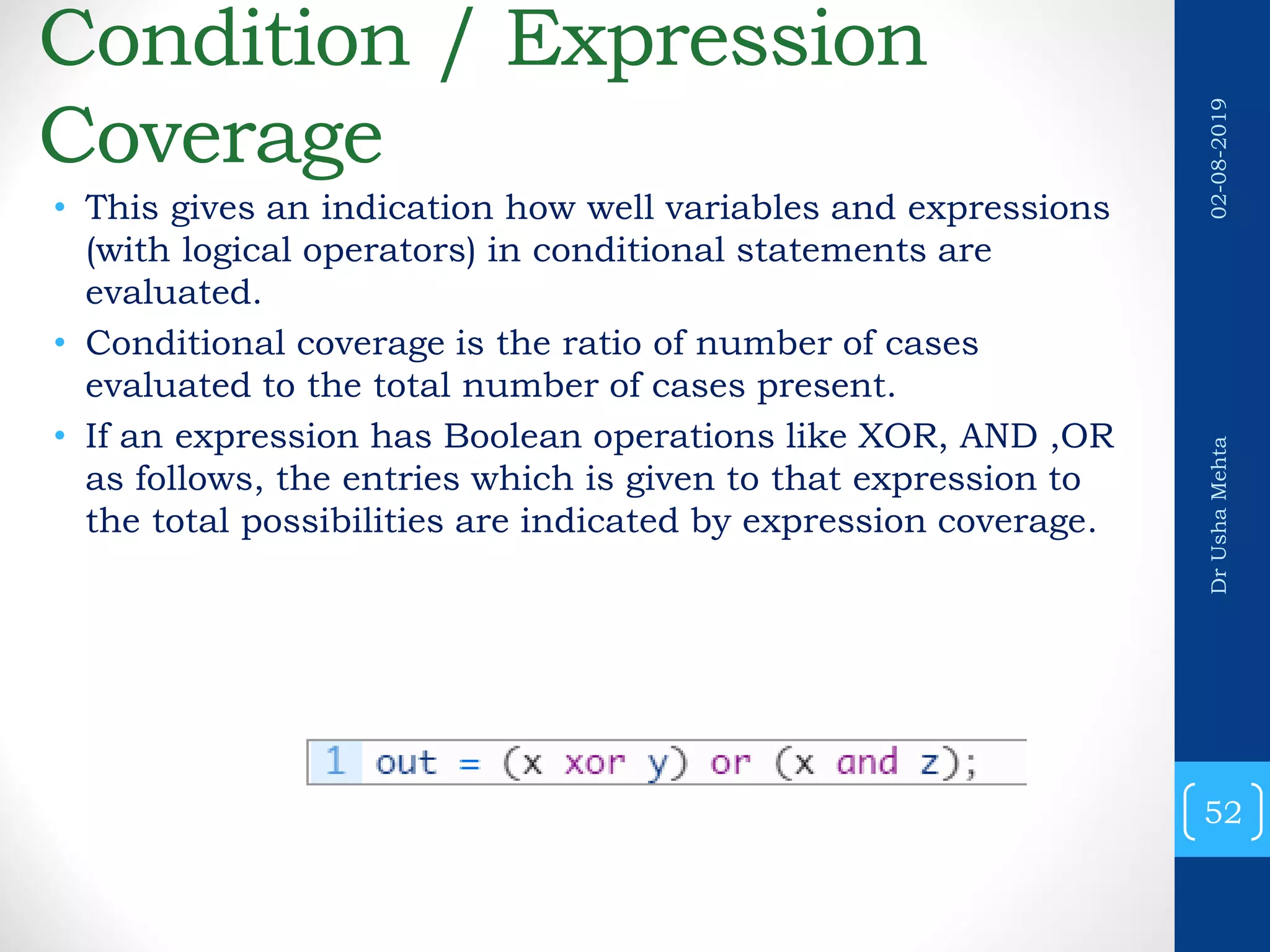 Condition / Expression Coverage

• This gives an indication how well variables and expressions (with logical operators) in conditional statements are evaluated.
• Conditional coverage is the ratio of number of cases evaluated to the total number of cases present.
• If an expression has Boolean operations like XOR, AND ,OR as follows, the entries which is given to that expression to the total possibilities are indicated by expression coverage.

1 out = (x xor y) or (x and z);

02-08-2019

Dr Usha Mehta

52